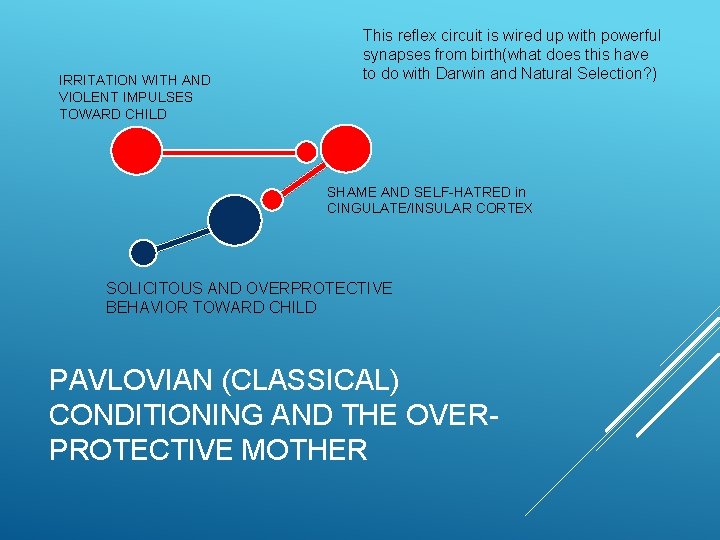 This reflex circuit is wired up with powerful synapses from birth(what does this have to do with Darwin and Natural Selection?)

IRRITATION WITH AND VIOLENT IMPULSES TOWARD CHILD

SHAME AND SELF-HATRED in CINGULATE/INSULAR CORTEX

SOLICITOUS AND OVERPROTECTIVE BEHAVIOR TOWARD CHILD

PAVLOVIAN (CLASSICAL) CONDITIONING AND THE OVER-PROTECTIVE MOTHER